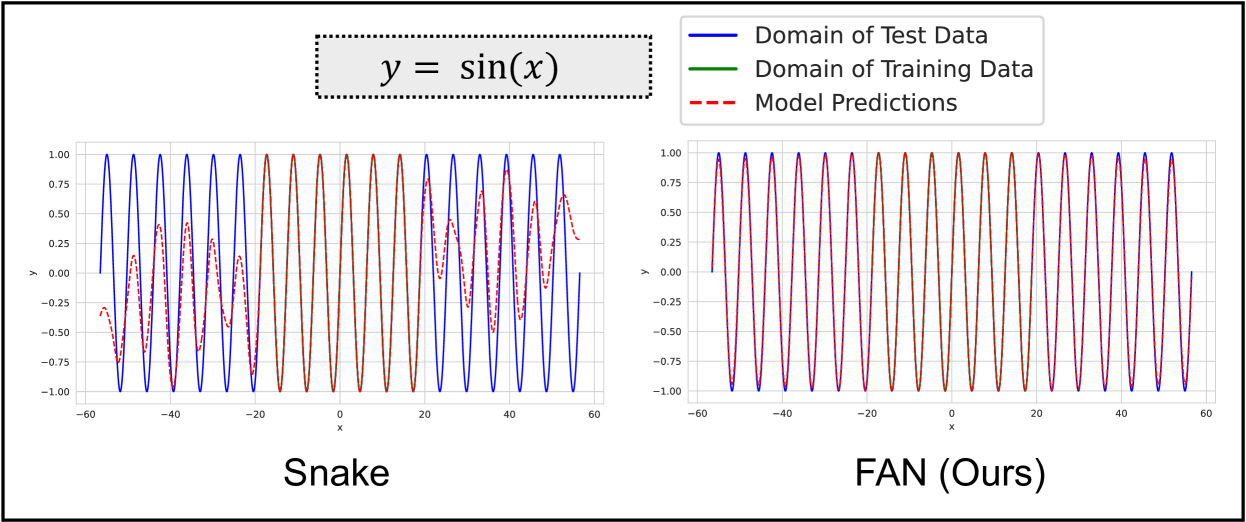 $y = \sin(x)$

Domain of Test Data
Domain of Training Data
Model Predictions

1.00
0.75
0.50
0.25
0.00
−0.25
−0.50
−0.75
−1.00
y
−60 −40 −20 0 20 40 60
x

Snake

1.00
0.75
0.50
0.25
0.00
−0.25
−0.50
−0.75
−1.00
y
−60 −40 −20 0 20 40 60
x

FAN (Ours)